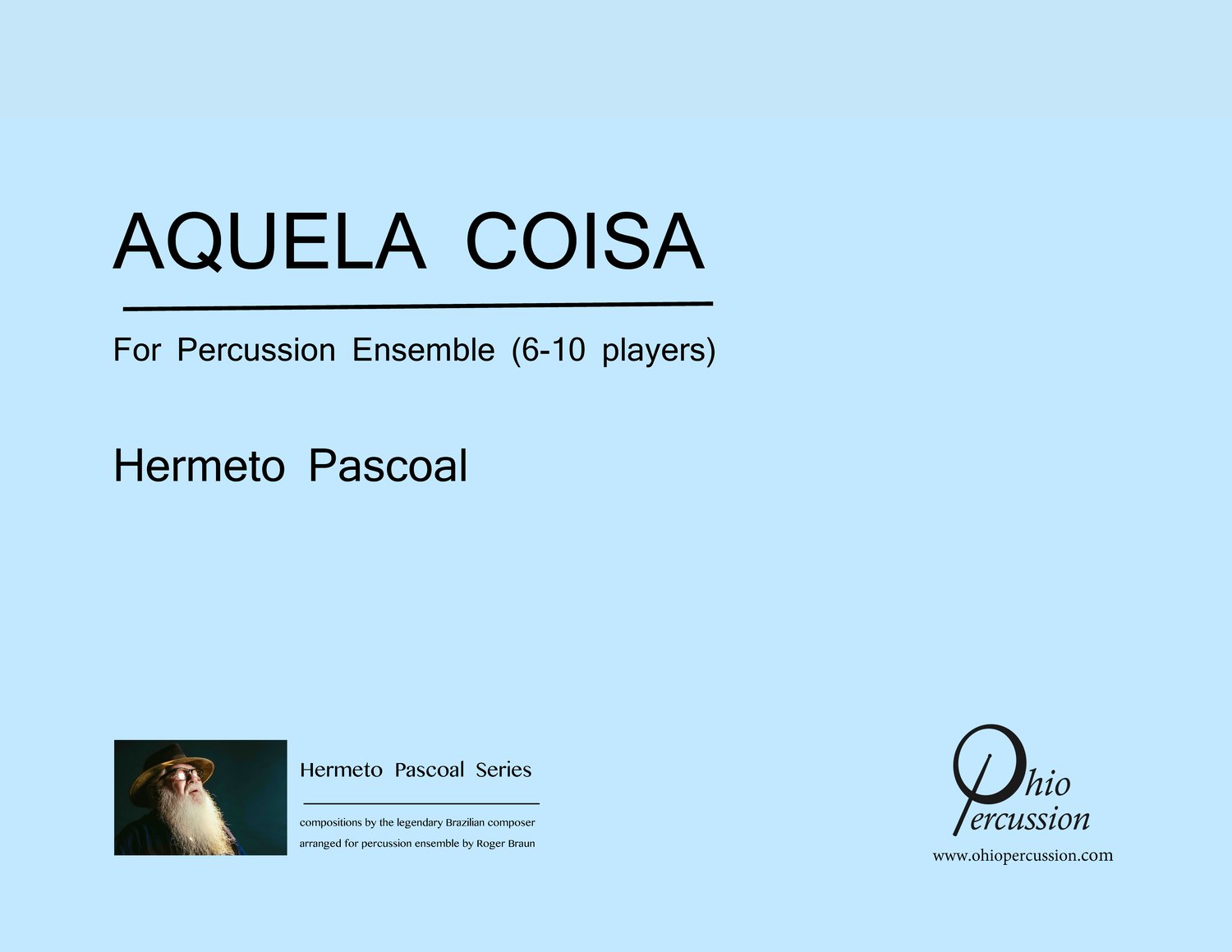 AQUELA COISA

For Percussion Ensemble (6-10 players)

Hermeto Pascoal

Hermeto Pascoal Series

compositions by the legendary Brazilian composer
arranged for percussion ensemble by Roger Braun

Ohio
Percussion
www.ohiopercussion.com